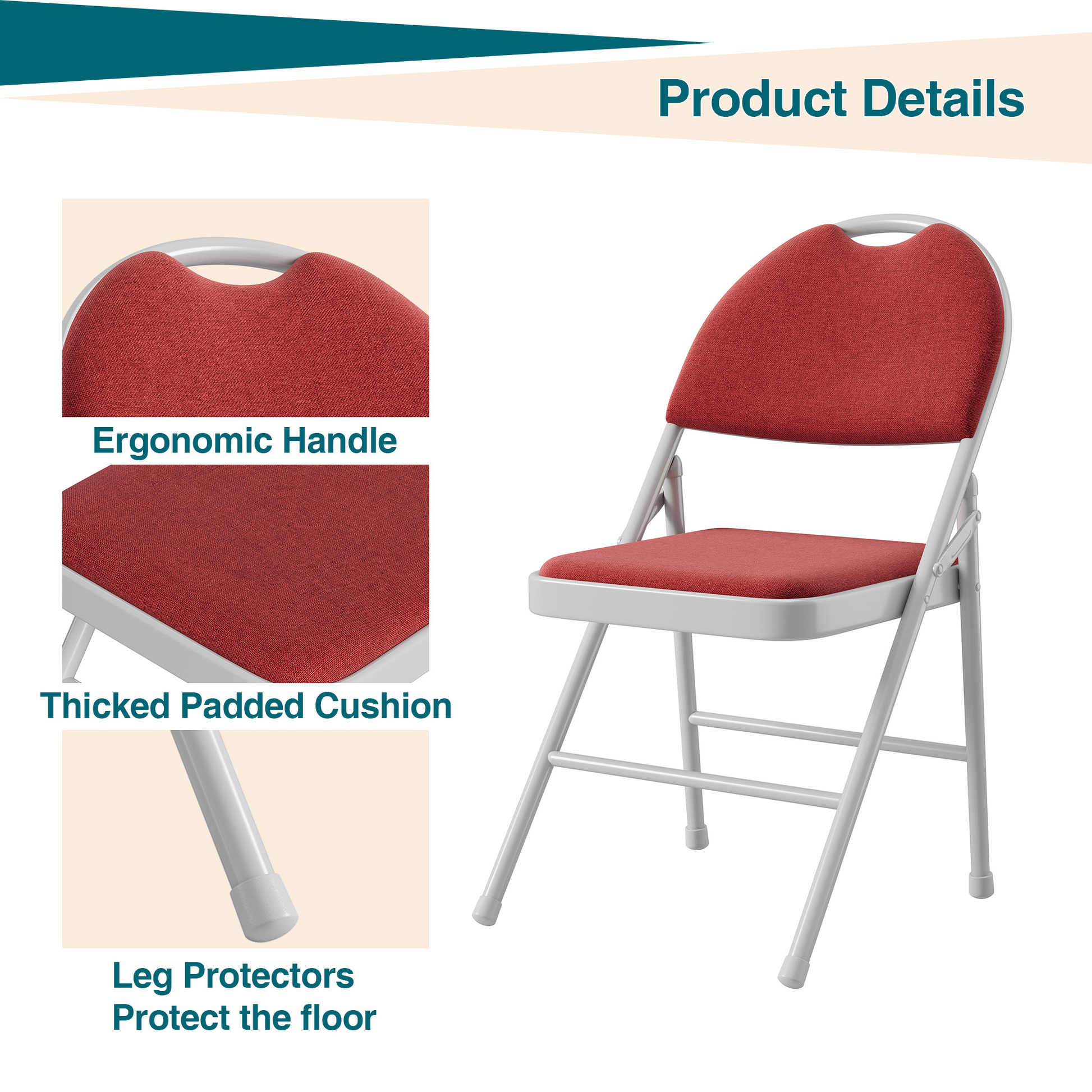 Product Details

Ergonomic Handle

Thicked Padded Cushion

Leg Protectors
Protect the floor